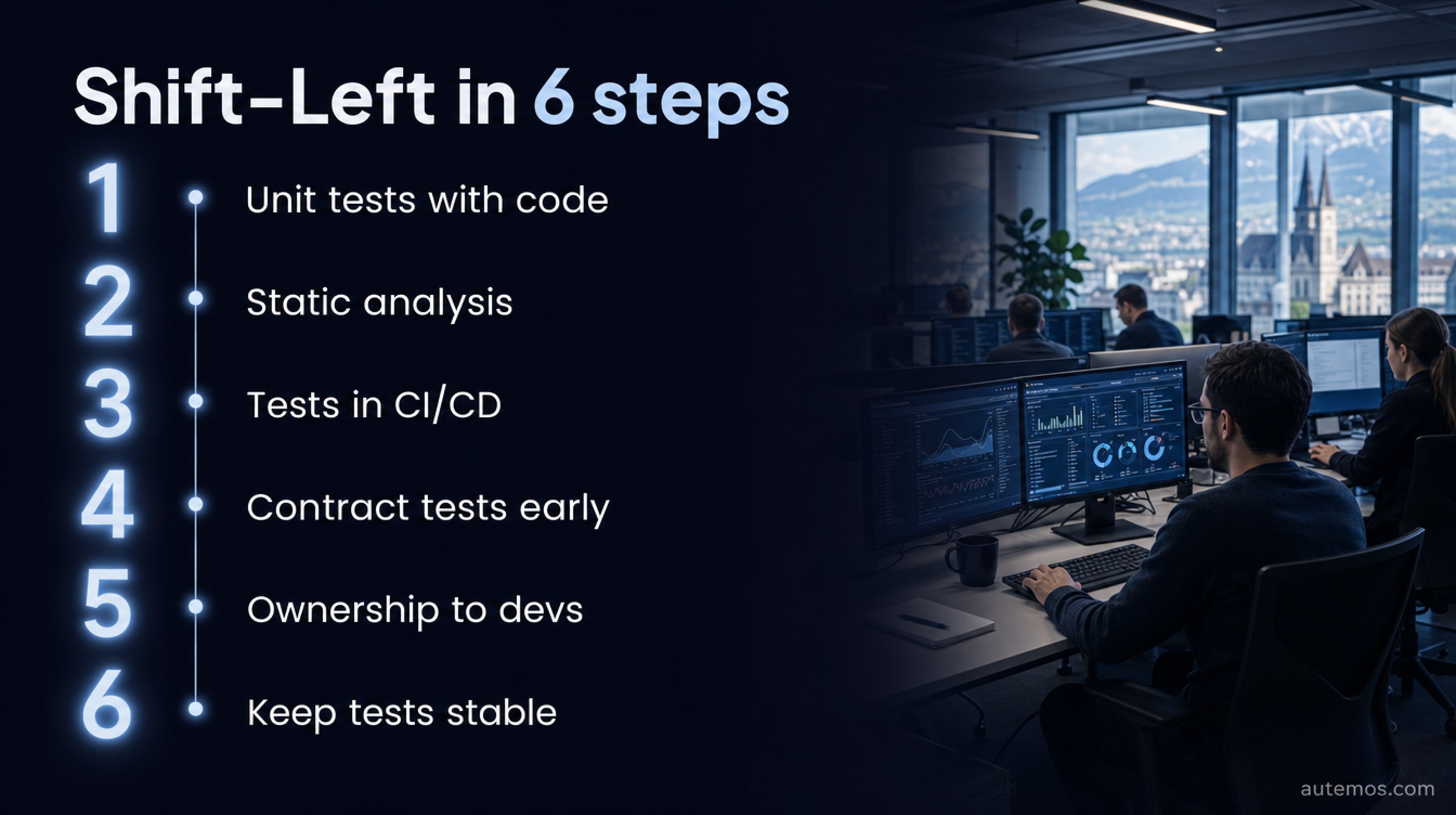 Shift-Left in 6 steps

1 Unit tests with code

2 Static analysis

3 Tests in CI/CD

4 Contract tests early

5 Ownership to devs

6 Keep tests stable

autemos.com